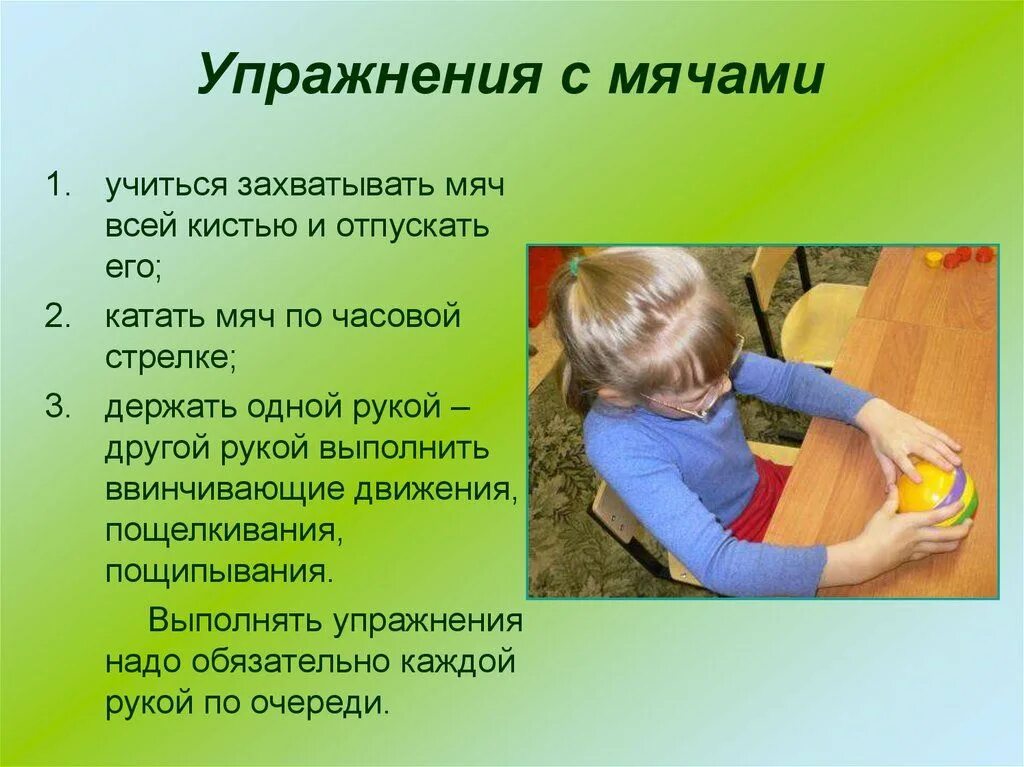 Упражнения с мячами

1. учиться захватывать мяч всей кистью и отпускать его;

2. катать мяч по часовой стрелке;

3. держать одной рукой – другой рукой выполнить ввинчивающие движения, пощелкивания, пощипывания.

Выполнять упражнения надо обязательно каждой рукой по очереди.